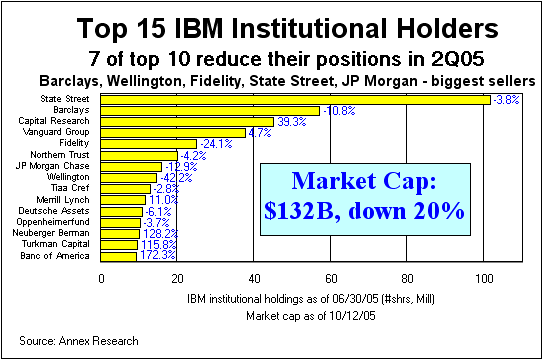 Top 15 IBM Institutional Holders

7 of top 10 reduce their positions in 2Q05

Barclays, Wellington, Fidelity, State Street, JP Morgan - biggest sellers

State Street -3.8%
Barclays -10.8%
Capital Research 39.3%
Vanguard Group 4.7%
Fidelity -24.1%
Northern Trust -4.2%
JP Morgan Chase -12.9%
Wellington -42.2%
Tiaa Cref -2.8%
Merrill Lynch 11.0%
Deutsche Assets -6.1%
Oppenheimerfund -3.7%
Neuberger Berman 128.2%
Turkman Capital 115.8%
Banc of America 172.3%

Market Cap: $132B, down 20%

0 20 40 60 80 100

IBM institutional holdings as of 06/30/05 (#shrs, Mill)

Market cap as of 10/12/05

Source: Annex Research